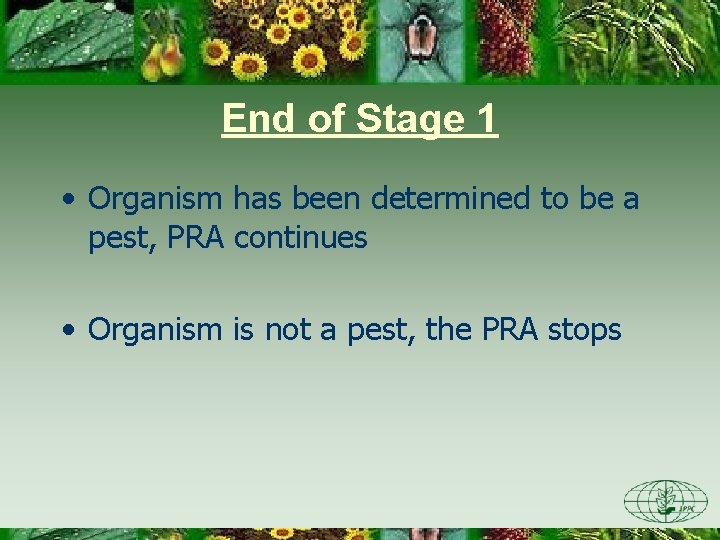 End of Stage 1

• Organism has been determined to be a pest, PRA continues

• Organism is not a pest, the PRA stops

IPPC